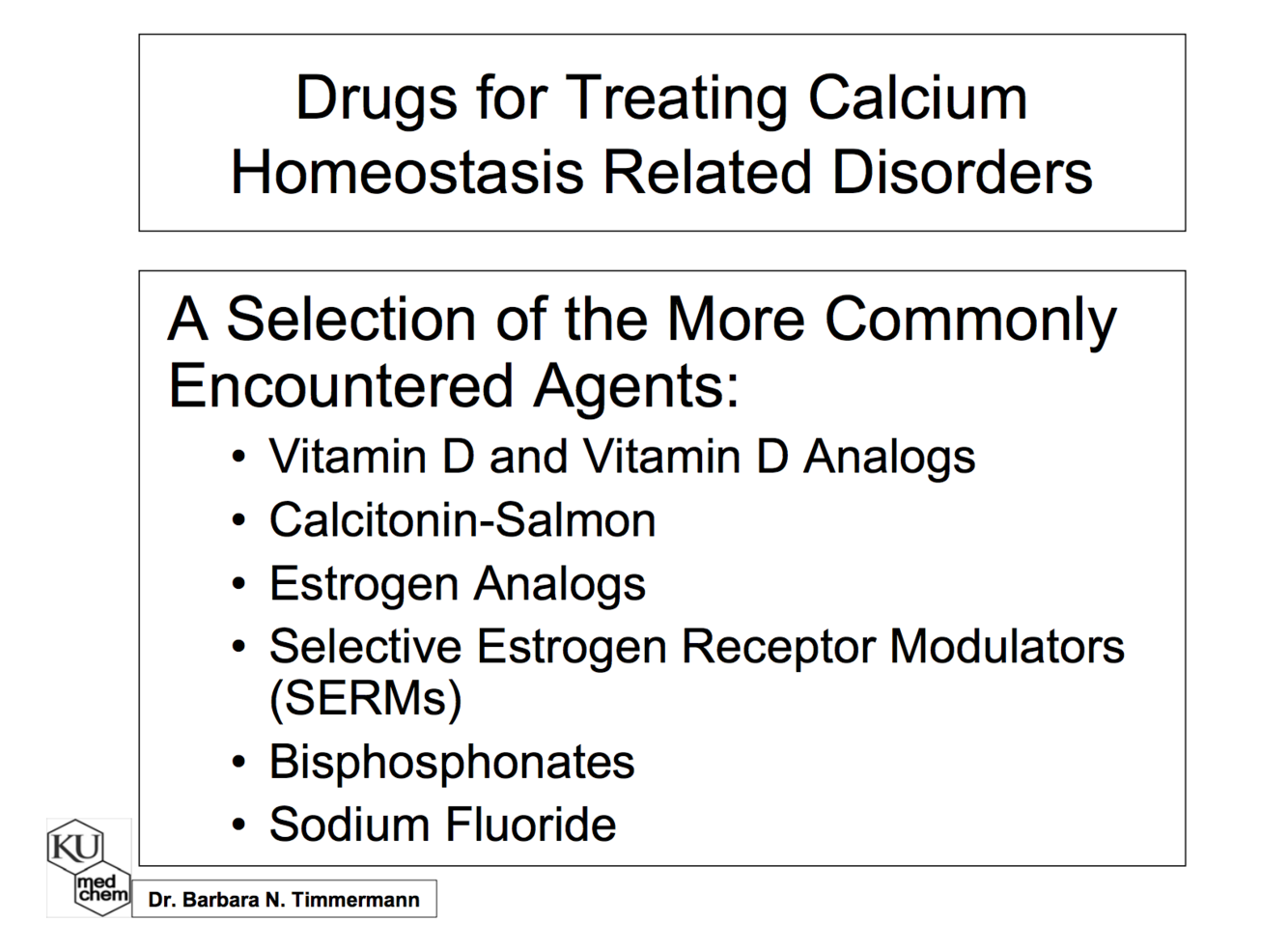 Drugs for Treating Calcium Homeostasis Related Disorders

A Selection of the More Commonly Encountered Agents:

• Vitamin D and Vitamin D Analogs
• Calcitonin-Salmon
• Estrogen Analogs
• Selective Estrogen Receptor Modulators (SERMs)
• Bisphosphonates
• Sodium Fluoride

KU
med chem

Dr. Barbara N. Timmermann